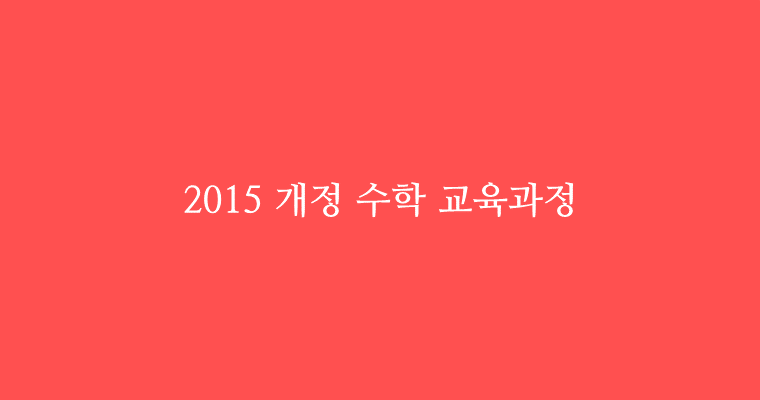 2015 개정 수학 교육과정